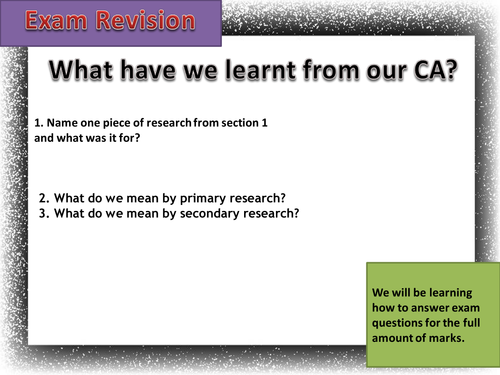 Exam Revision

What have we learnt from our CA?

1. Name one piece of research from section 1 and what was it for?

2. What do we mean by primary research?
3. What do we mean by secondary research?

We will be learning how to answer exam questions for the full amount of marks.